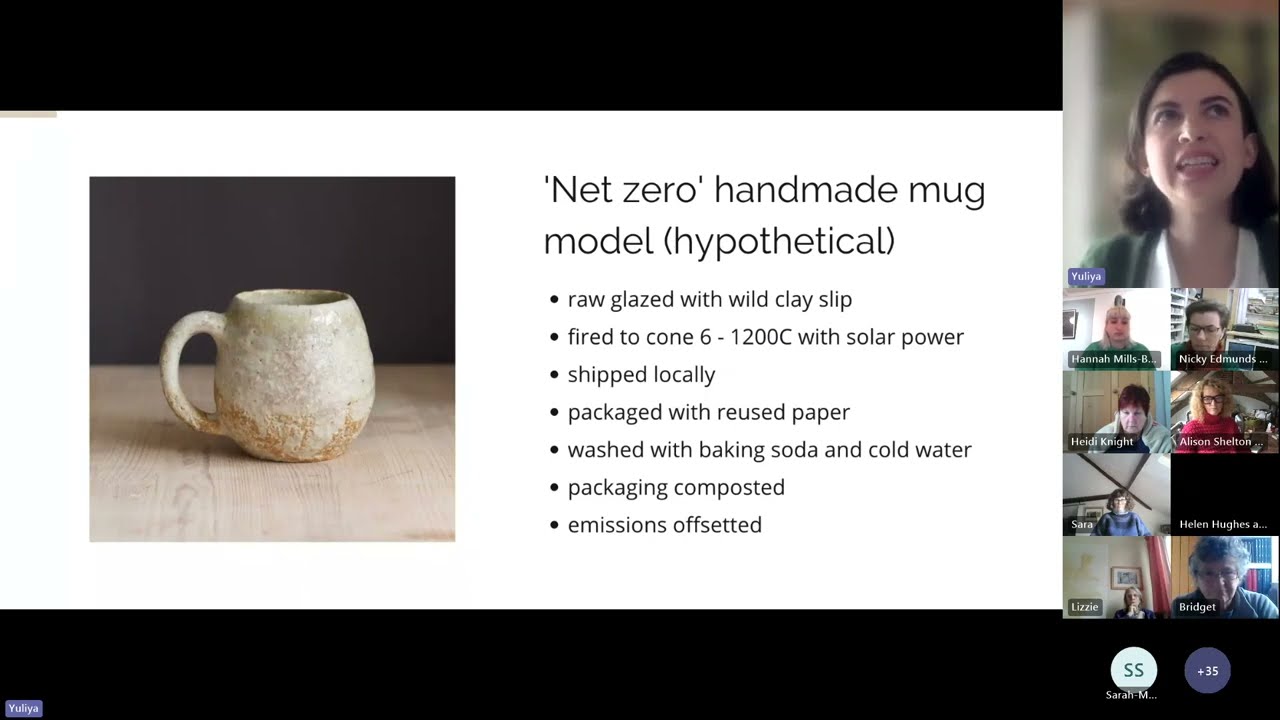 'Net zero' handmade mug model (hypothetical)

- raw glazed with wild clay slip
- fired to cone 6 - 1200C with solar power
- shipped locally
- packaged with reused paper
- washed with baking soda and cold water
- packaging composted
- emissions offsetted

Yuliya

Hannah Mills-B...

Nicky Edmunds ...

Heidi Knight

Alison Shelton ...

Sara

Helen Hughes a...

Lizzie

Bridget

SS

Sarah-M...

+35

Yuliya